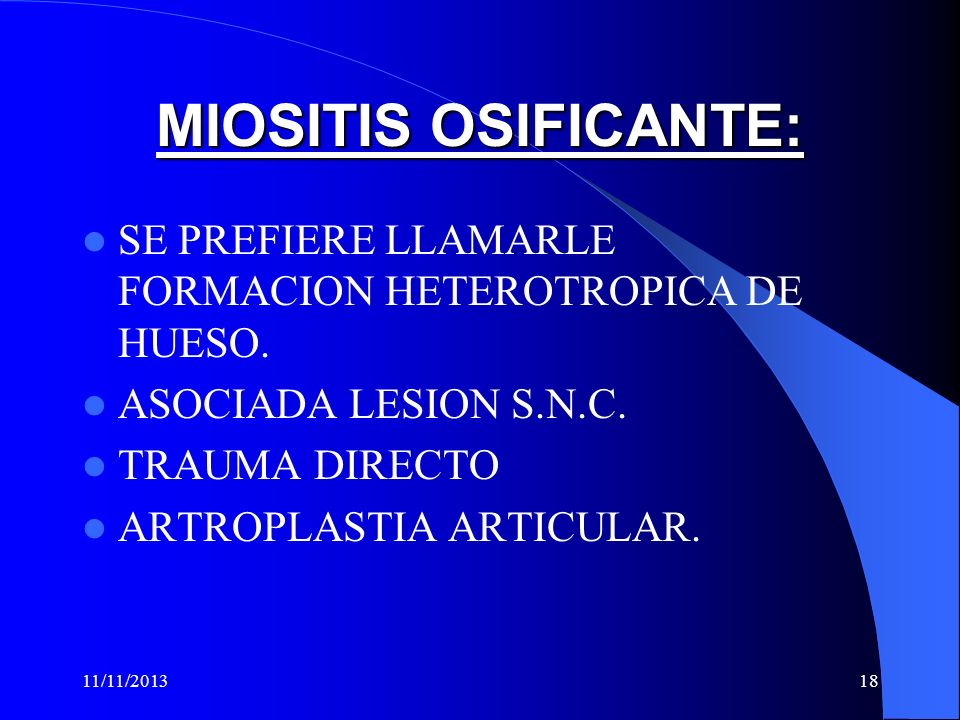 MIOSITIS OSIFICANTE:

- SE PREFIERE LLAMARLE FORMACION HETEROTROPICA DE HUESO.
- ASOCIADA LESION S.N.C.
- TRAUMA DIRECTO
- ARTROPLASTIA ARTICULAR.

11/11/2013

18